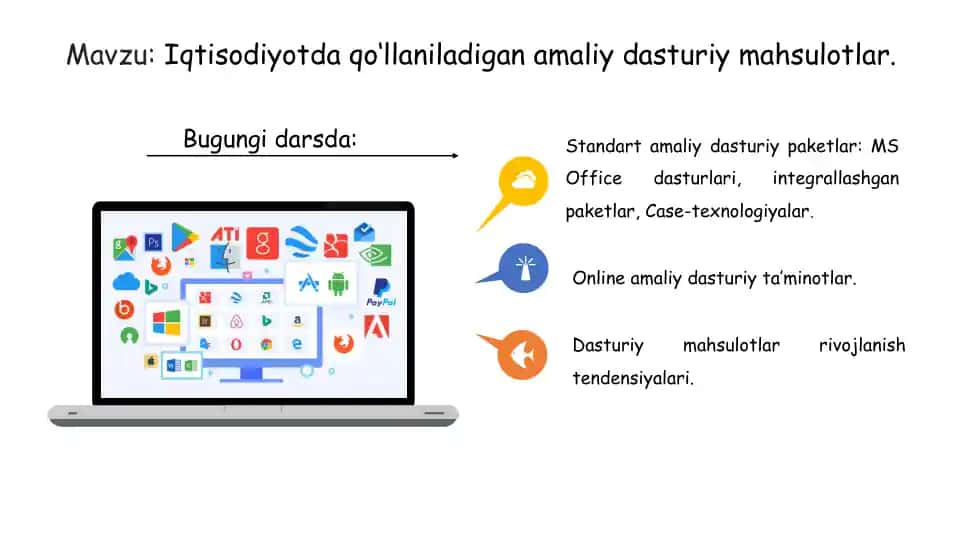 Mavzu: Iqtisodiyotda qo'llaniladigan amaliy dasturiy mahsulotlar.

Bugungi darsda:

ATI

PayPal

Standart amaliy dasturiy paketlar: MS Office dasturlari, integrallashgan paketlar, Case-texnologiyalar.

Online amaliy dasturiy ta'minotlar.

Dasturiy mahsulotlar rivojlanish tendensiyalari.